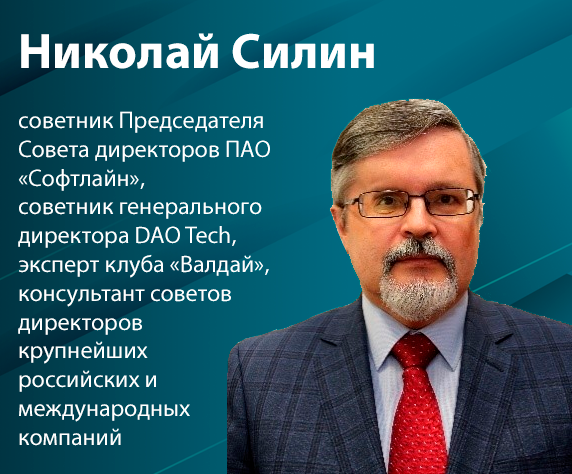 Николай Силин

советник Председателя Совета директоров ПАО «Софтлайн», советник генерального директора DAO Tech, эксперт клуба «Валдай», консультант советов директоров крупнейших российских и международных компаний